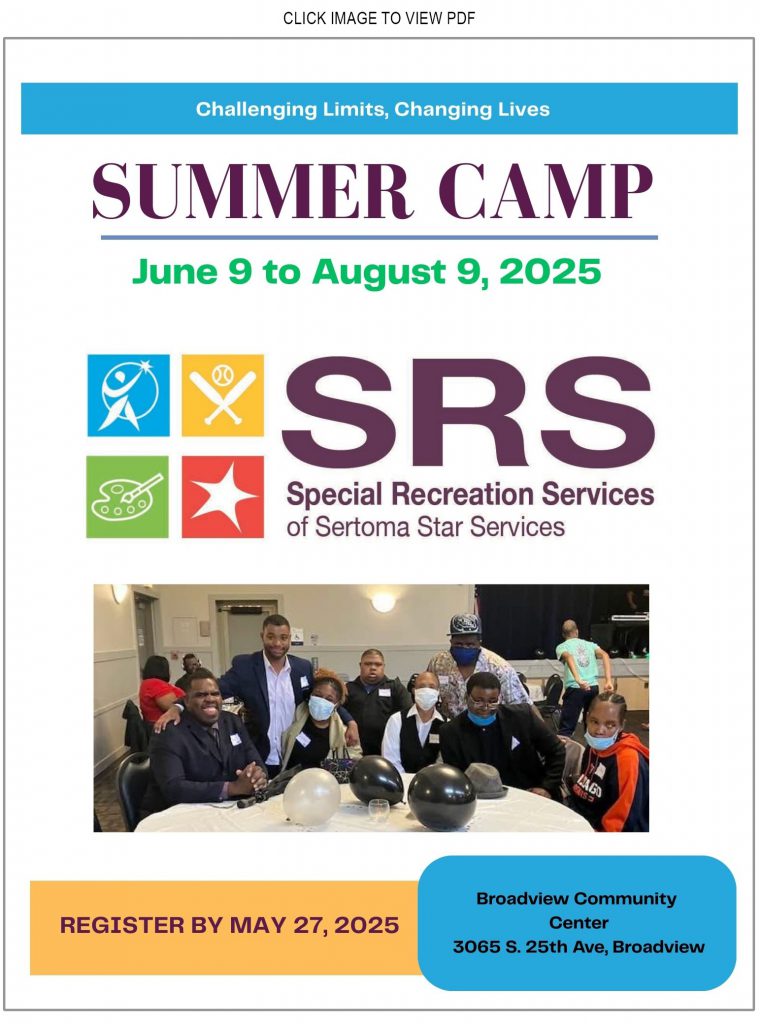 CLICK IMAGE TO VIEW PDF

Challenging Limits, Changing Lives

SUMMER CAMP

June 9 to August 9, 2025

SRS
Special Recreation Services
of Sertoma Star Services

REGISTER BY MAY 27, 2025

Broadview Community Center
3065 S. 25th Ave, Broadview